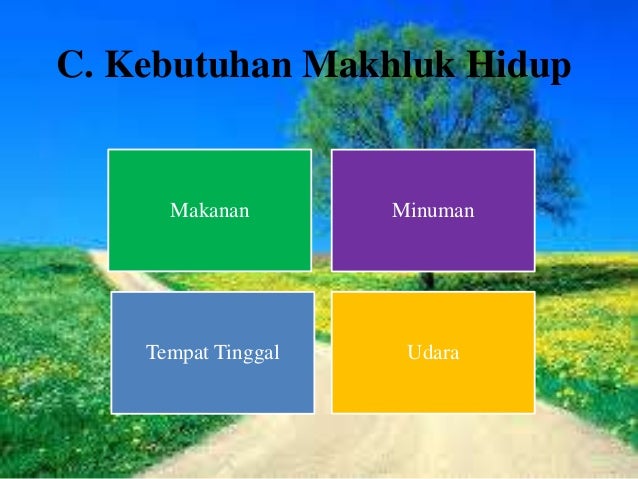 C. Kebutuhan Makhluk Hidup

Makanan

Minuman

Tempat Tinggal

Udara